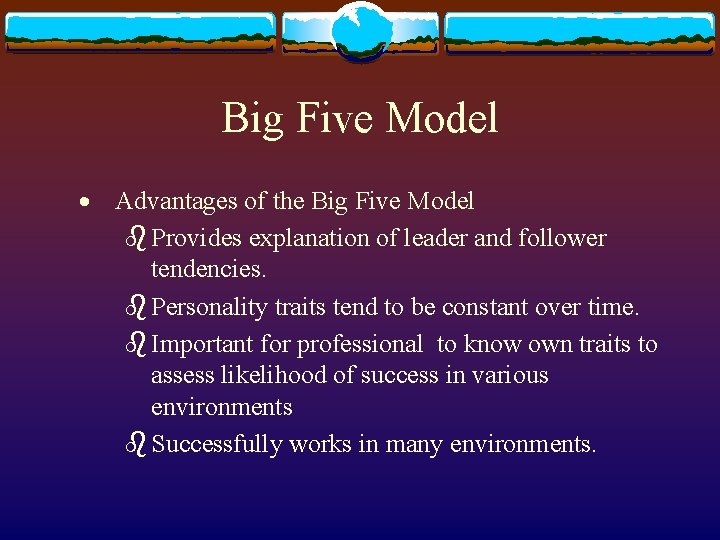 Big Five Model

• Advantages of the Big Five Model

♌ Provides explanation of leader and follower tendencies.

♌ Personality traits tend to be constant over time.

♌ Important for professional to know own traits to assess likelihood of success in various environments

♌ Successfully works in many environments.